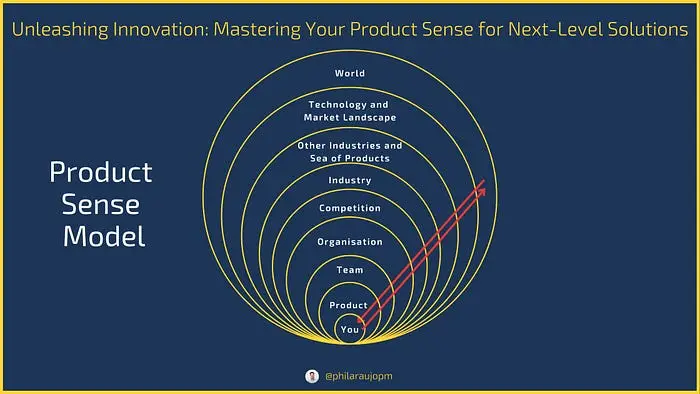 Unleashing Innovation: Mastering Your Product Sense for Next-Level Solutions

Product Sense Model

World

Technology and Market Landscape

Other Industries and Sea of Products

Industry

Competition

Organisation

Team

Product

You

@philaraujopm